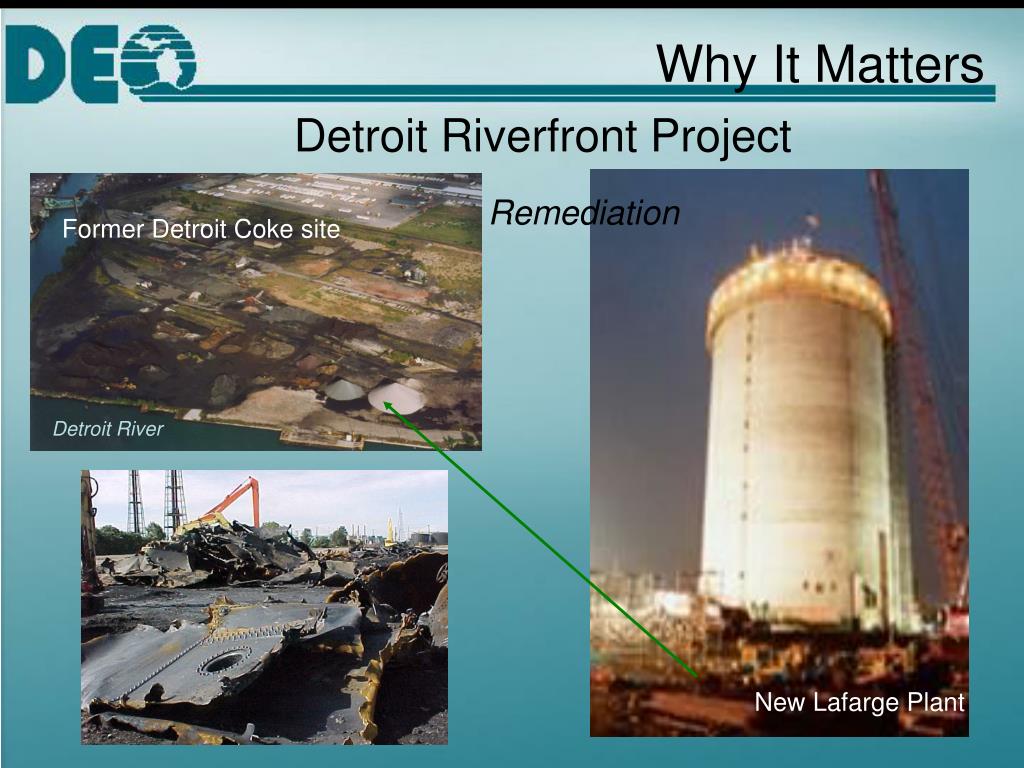 DEQ

Why It Matters

Detroit Riverfront Project

Remediation

Former Detroit Coke site

Detroit River

New Lafarge Plant